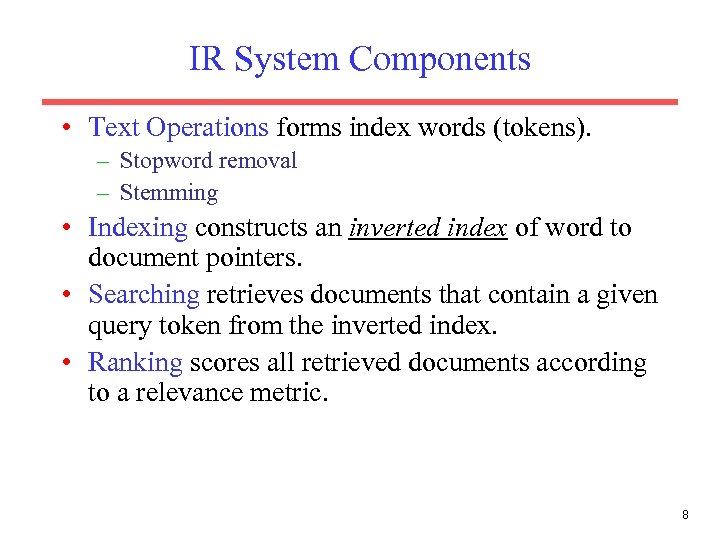 IR System Components

• Text Operations forms index words (tokens).
  – Stopword removal
  – Stemming
• Indexing constructs an inverted index of word to document pointers.
• Searching retrieves documents that contain a given query token from the inverted index.
• Ranking scores all retrieved documents according to a relevance metric.

8